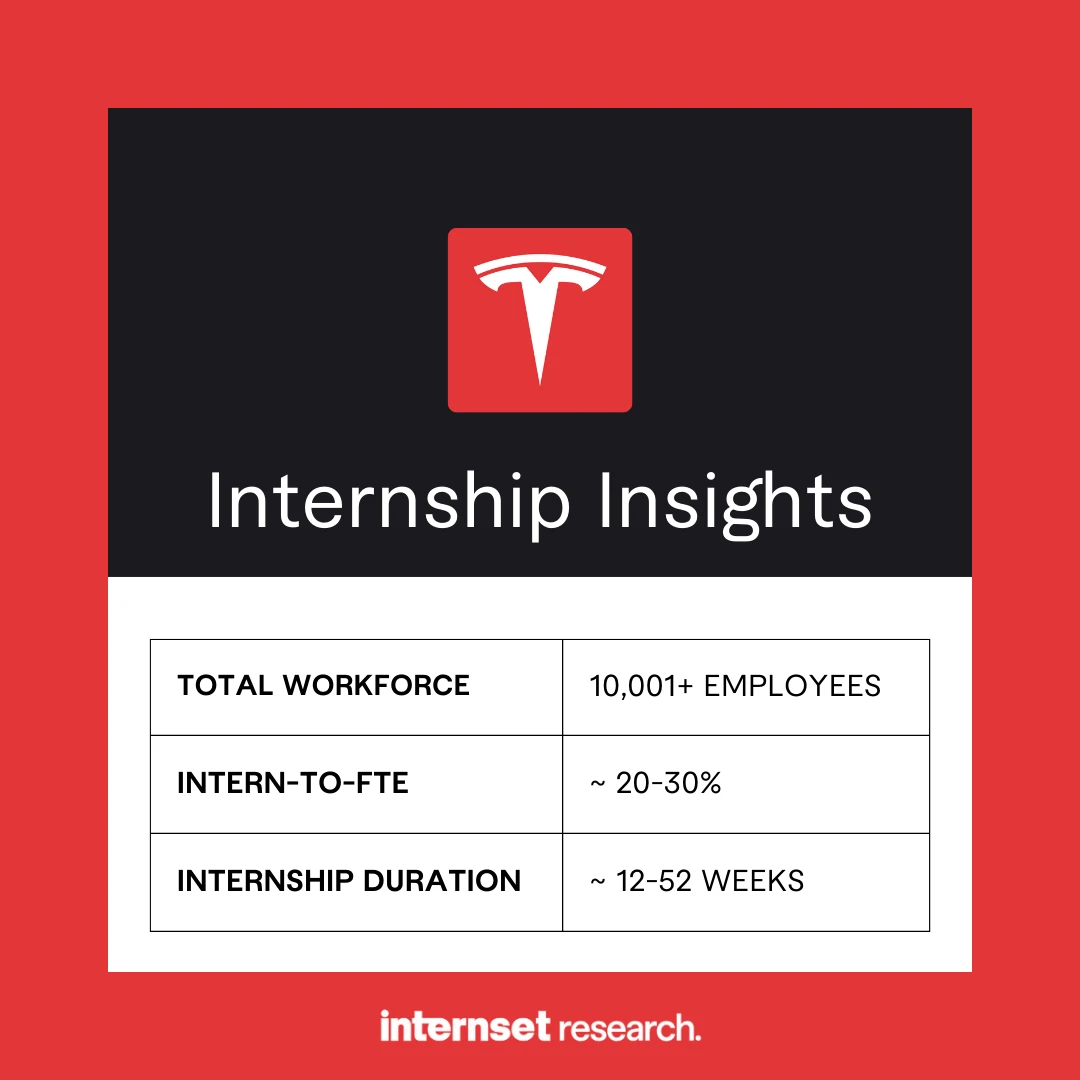 Internship Insights

| TOTAL WORKFORCE | 10,001+ EMPLOYEES |
|---|---|
| INTERN-TO-FTE | ~ 20-30% |
| INTERNSHIP DURATION | ~ 12-52 WEEKS |

internset research.